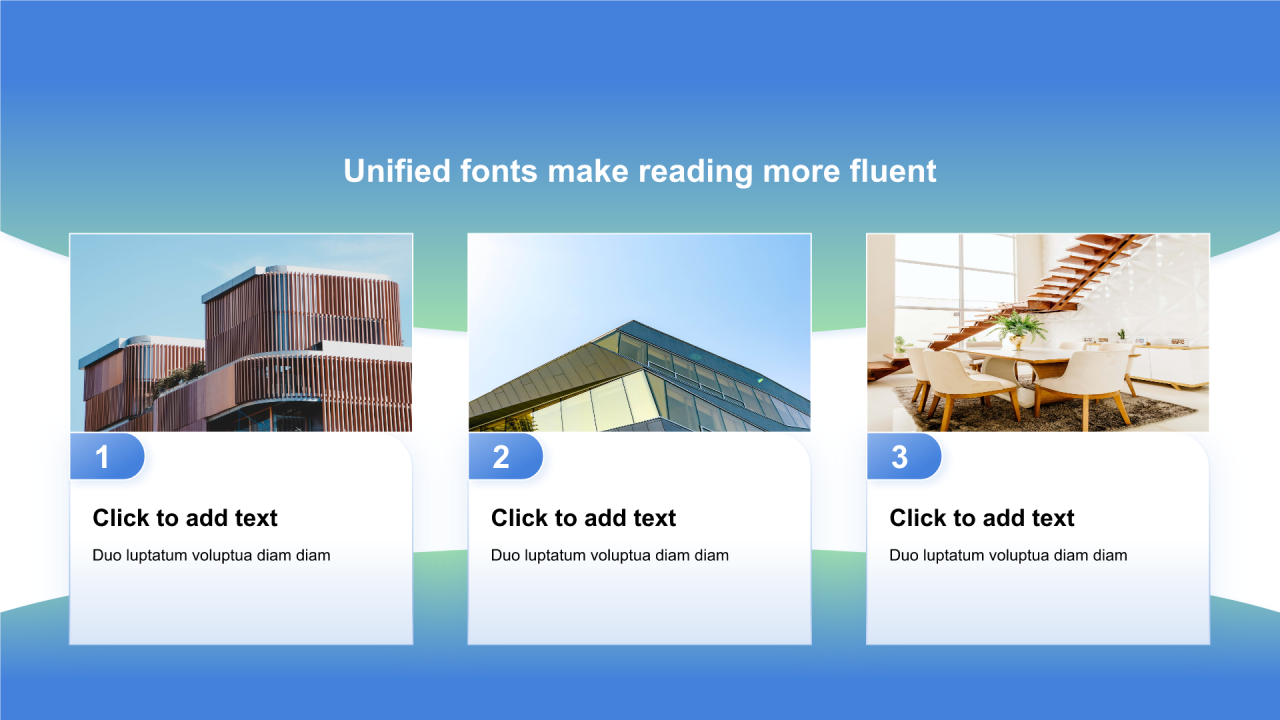 Unified fonts make reading more fluent

1

Click to add text

Duo luptatum voluptua diam diam

2

Click to add text

Duo luptatum voluptua diam diam

3

Click to add text

Duo luptatum voluptua diam diam